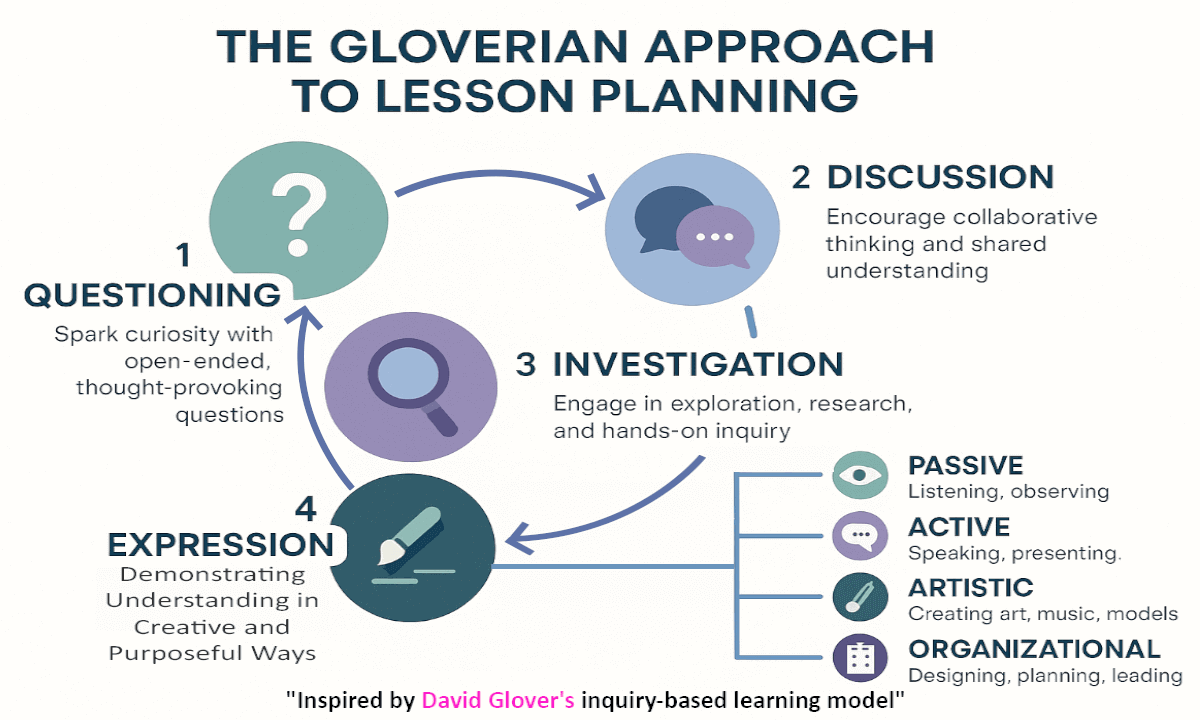 THE GLOVERIAN APPROACH TO LESSON PLANNING

?

1 QUESTIONING

Spark curiosity with open-ended, thought-provoking questions

2 DISCUSSION

Encourage collaborative thinking and shared understanding

3 INVESTIGATION

Engage in exploration, research, and hands-on inquiry

4 EXPRESSION

Demonstrating Understanding in Creative and Purposeful Ways

PASSIVE
Listening, observing

ACTIVE
Speaking, presenting.

ARTISTIC
Creating art, music, models

ORGANIZATIONAL
Designing, planning, leading

"Inspired by David Glover's inquiry-based learning model"